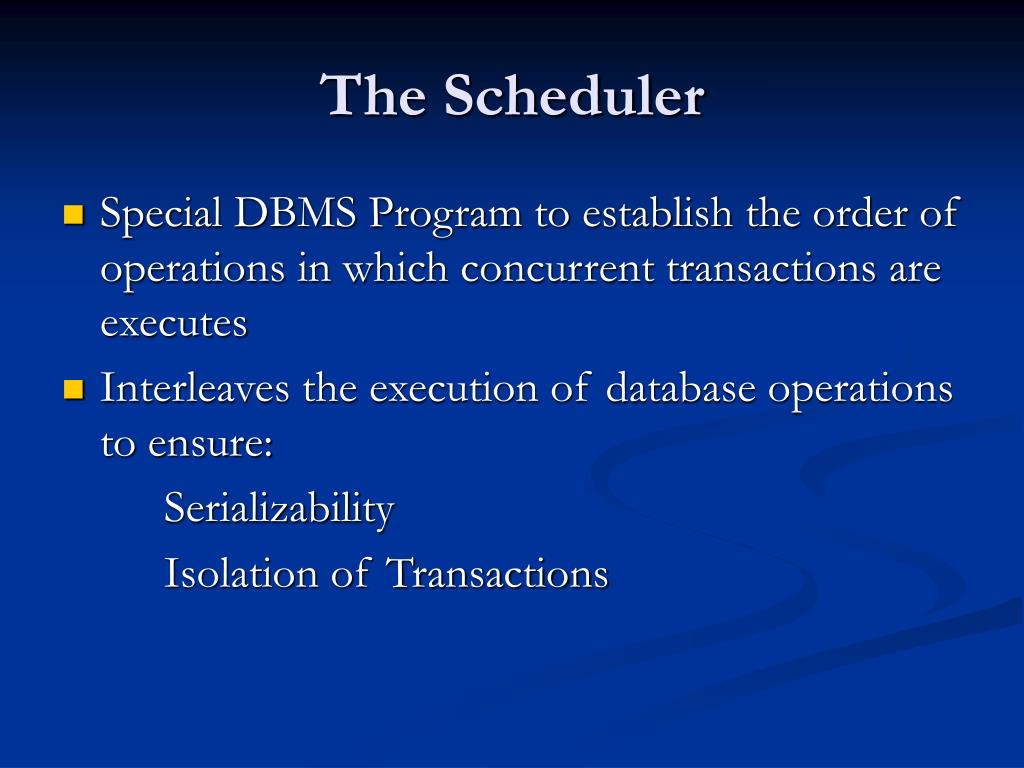 The Scheduler

Special DBMS Program to establish the order of operations in which concurrent transactions are executes

Interleaves the execution of database operations to ensure:

Serializability

Isolation of Transactions